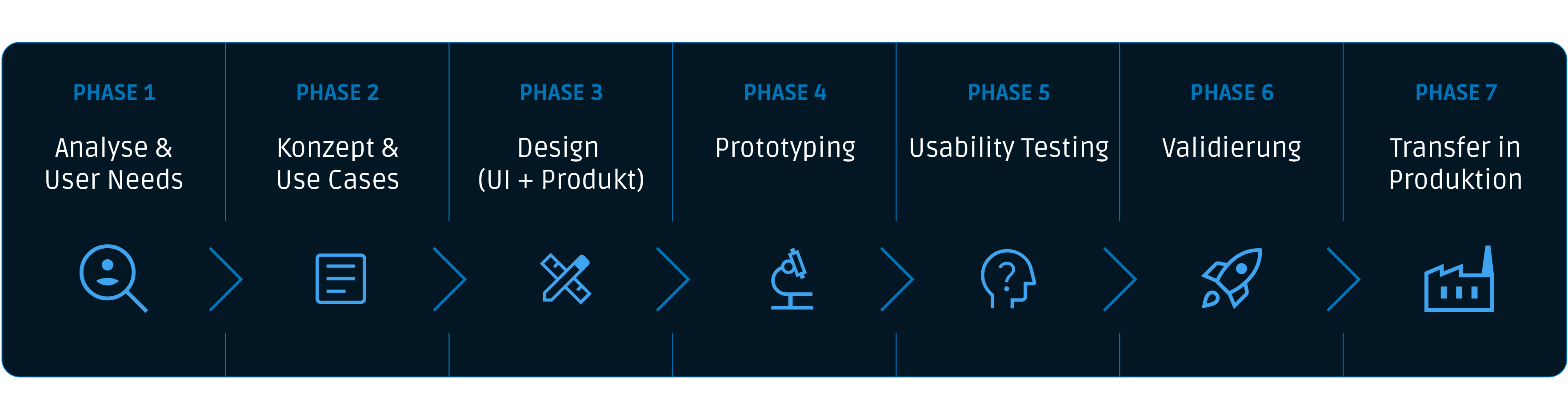 PHASE 1
Analyse & User Needs

PHASE 2
Konzept & Use Cases

PHASE 3
Design (UI + Produkt)

PHASE 4
Prototyping

PHASE 5
Usability Testing

PHASE 6
Validierung

PHASE 7
Transfer in Produktion